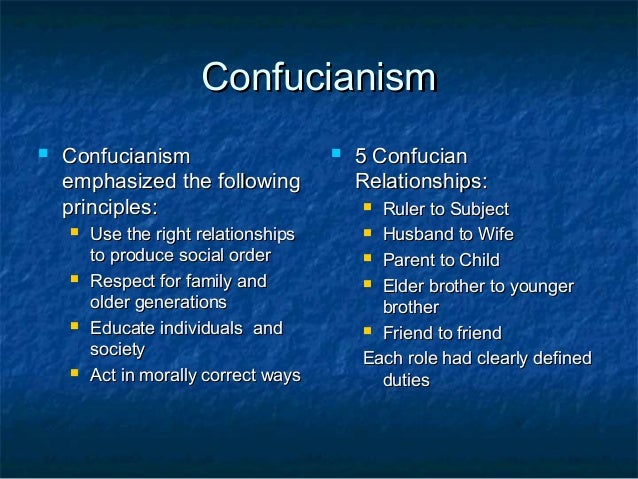 Confucianism

- Confucianism emphasized the following principles:
  - Use the right relationships to produce social order
  - Respect for family and older generations
  - Educate individuals and society
  - Act in morally correct ways

- 5 Confucian Relationships:
  - Ruler to Subject
  - Husband to Wife
  - Parent to Child
  - Elder brother to younger brother
  - Friend to friend

Each role had clearly defined duties